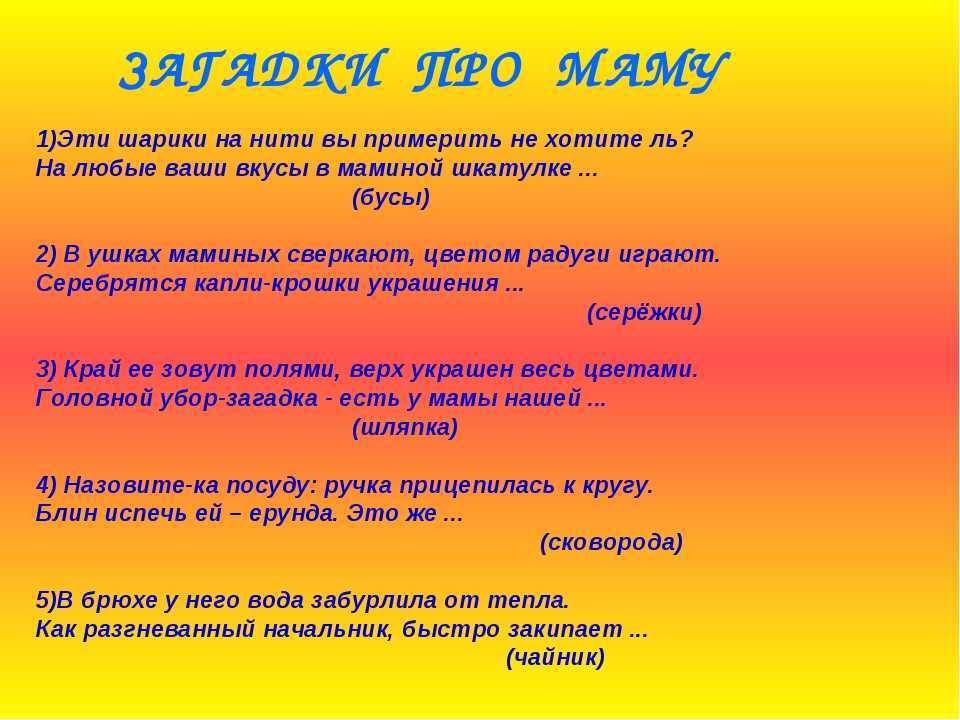 ЗАГАДКИ ПРО МАМУ

1)Эти шарики на нити вы примерить не хотите ль?
На любые ваши вкусы в маминой шкатулке ...
(бусы)

2) В ушках маминых сверкают, цветом радуги играют.
Серебрятся капли-крошки украшения ...
(серёжки)

3) Край ее зовут полями, верх украшен весь цветами.
Головной убор-загадка - есть у мамы нашей ...
(шляпка)

4) Назовите-ка посуду: ручка прицепилась к кругу.
Блин испечь ей – ерунда. Это же ...
(сковорода)

5)В брюхе у него вода забурлила от тепла.
Как разгневанный начальник, быстро закипает ...
(чайник)